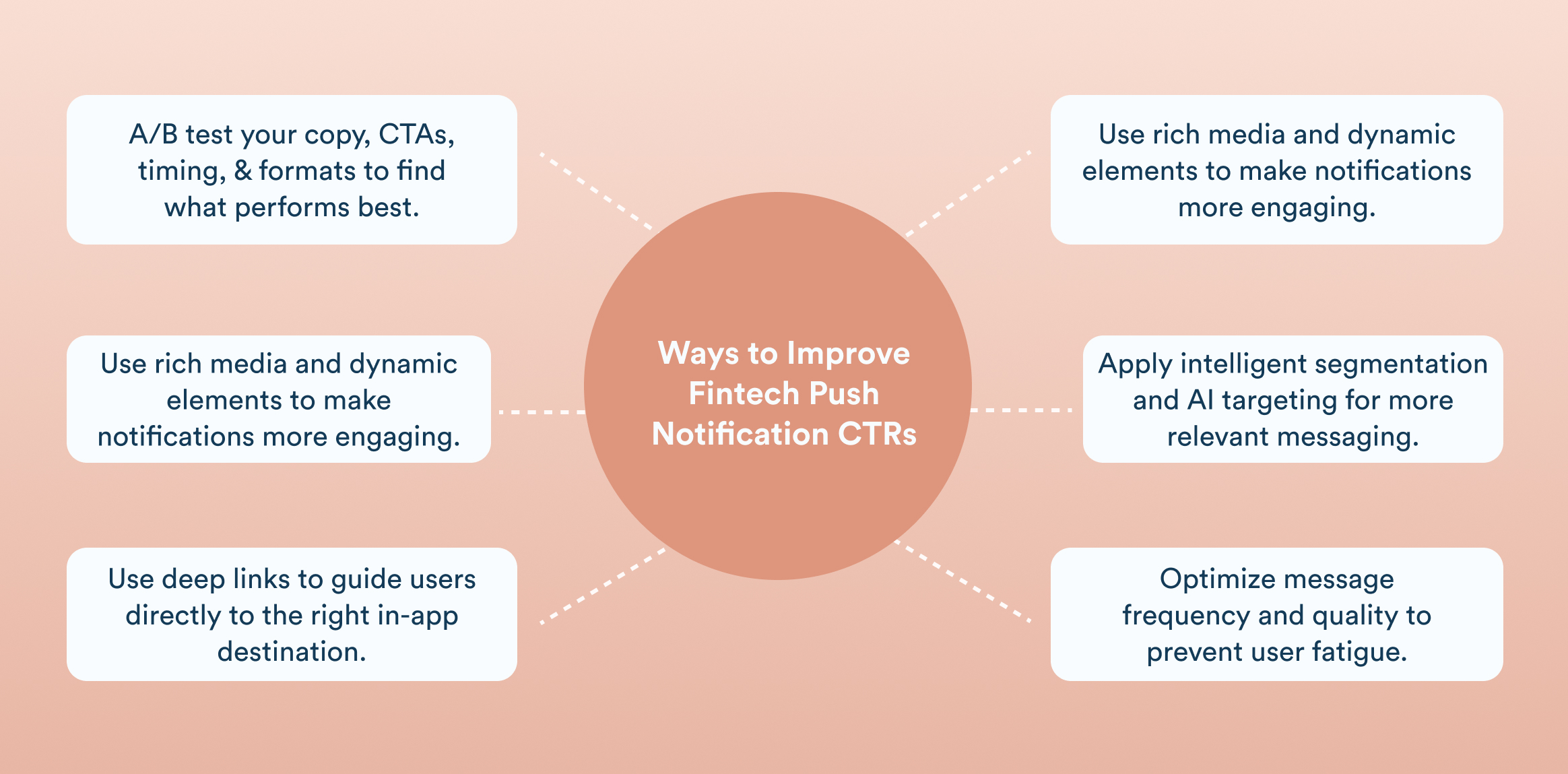 Ways to Improve Fintech Push Notification CTRs

A/B test your copy, CTAs, timing, & formats to find what performs best.

Use rich media and dynamic elements to make notifications more engaging.

Use deep links to guide users directly to the right in-app destination.

Use rich media and dynamic elements to make notifications more engaging.

Apply intelligent segmentation and AI targeting for more relevant messaging.

Optimize message frequency and quality to prevent user fatigue.